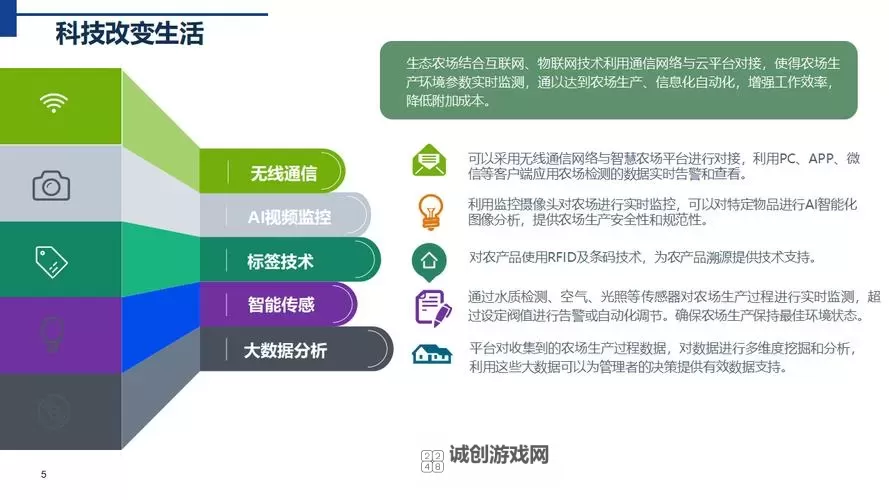 科技改变生活

生态农场结合互联网、物联网技术利用通信网络与云平台对接，使得农场生产环境参数实时监测，通以达到农场生产、信息化自动化，增强工作效率，降低附加成本。

无线通信

AI视频监控

标签技术

智能传感

大数据分析

可以采用无线通信网络与智慧农场平台进行对接，利用PC、APP、微信等客户端应用农场检测的数据实时告警和查看。

利用监控摄像头对农场进行实时监控，可以对特定物品进行AI智能化图像分析，提供农场生产安全性和规范性。

对农产品使用RFID及条码技术，为农产品溯源提供技术支持。

通过水质检测、空气、光照等传感器对农场生产过程进行实时监测，超过设定阀值进行告警或自动化调节。确保农场生产保持最佳环境状态。

平台对收集到的农场生产过程数据，对数据进行多维度挖掘和分析，利用这些大数据可以为管理者的决策提供有效数据支持。

2248 诚创游戏网

5